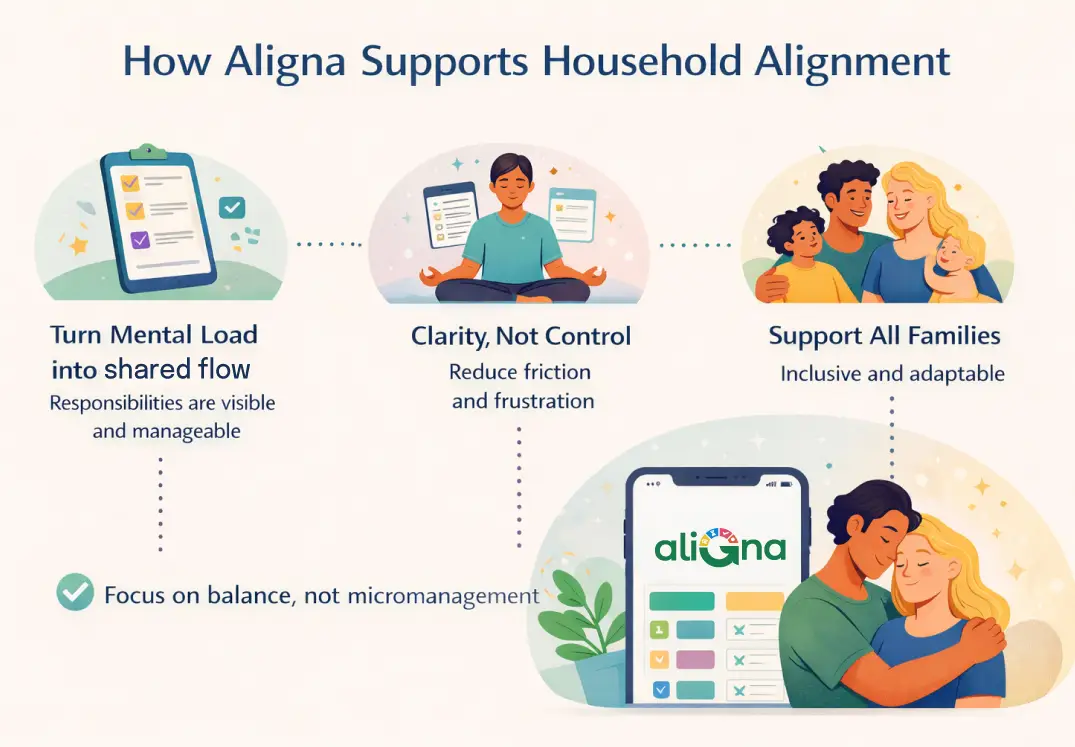 How Aligna Supports Household Alignment

Turn Mental Load into shared flow
Responsibilities are visible and manageable

Clarity, Not Control
Reduce friction and frustration

Support All Families
Inclusive and adaptable

Focus on balance, not micromanagement

aligna